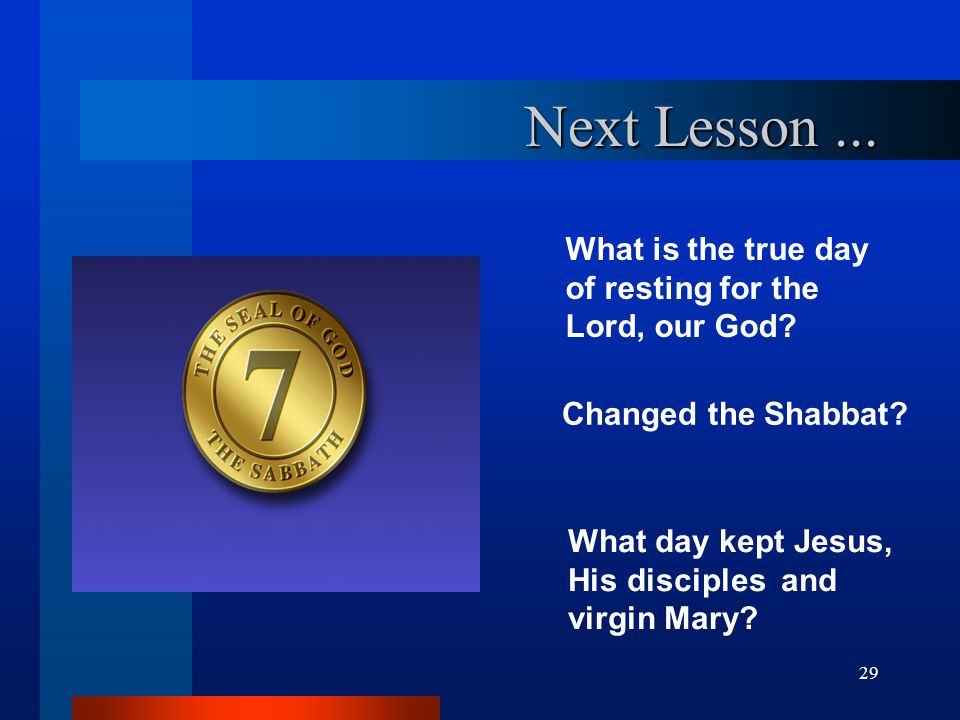 Next Lesson ...

THE SEAL OF GOD
7
THE SABBATH

What is the true day of resting for the Lord, our God?

Changed the Shabbat?

What day kept Jesus, His disciples and virgin Mary?

29